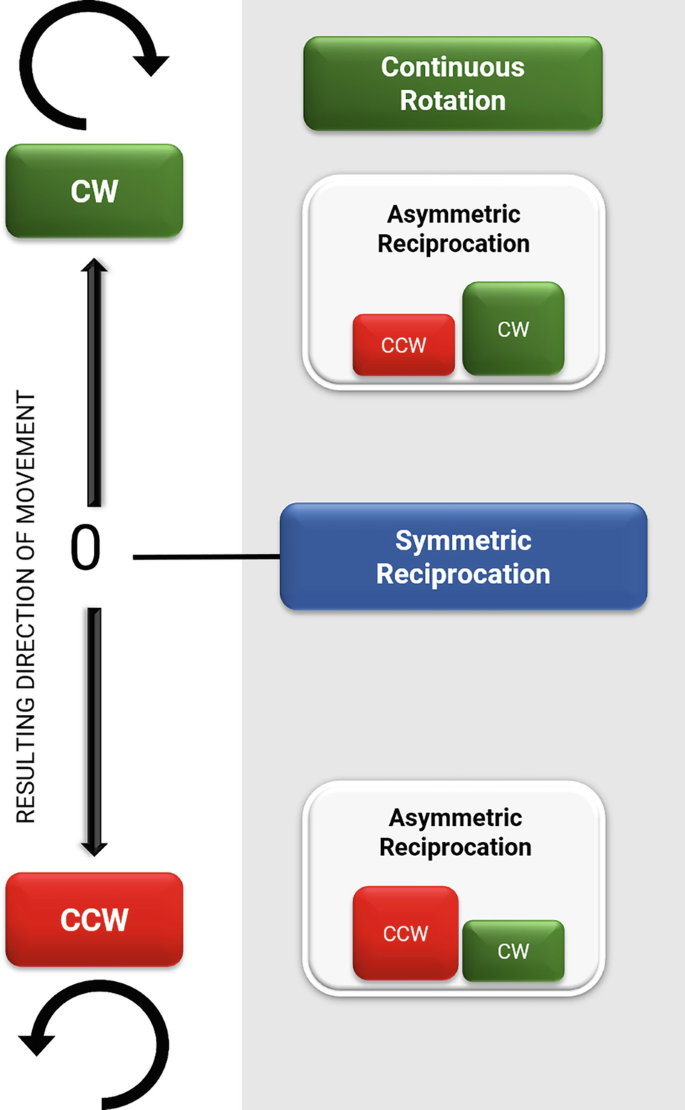 CW

RESULTING DIRECTION OF MOVEMENT

0

CCW

Continuous Rotation

Asymmetric Reciprocation

CCW

CW

Symmetric Reciprocation

Asymmetric Reciprocation

CCW

CW